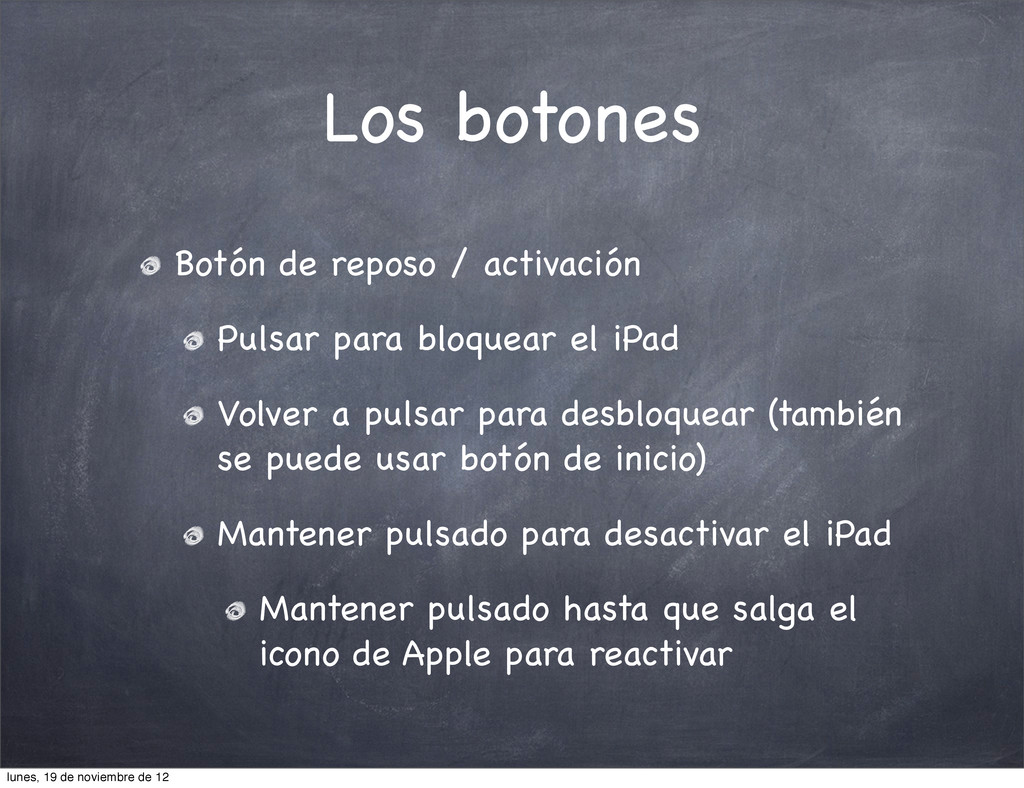 Los botones

Botón de reposo / activación

Pulsar para bloquear el iPad

Volver a pulsar para desbloquear (también se puede usar botón de inicio)

Mantener pulsado para desactivar el iPad

Mantener pulsado hasta que salga el icono de Apple para reactivar

lunes, 19 de noviembre de 12